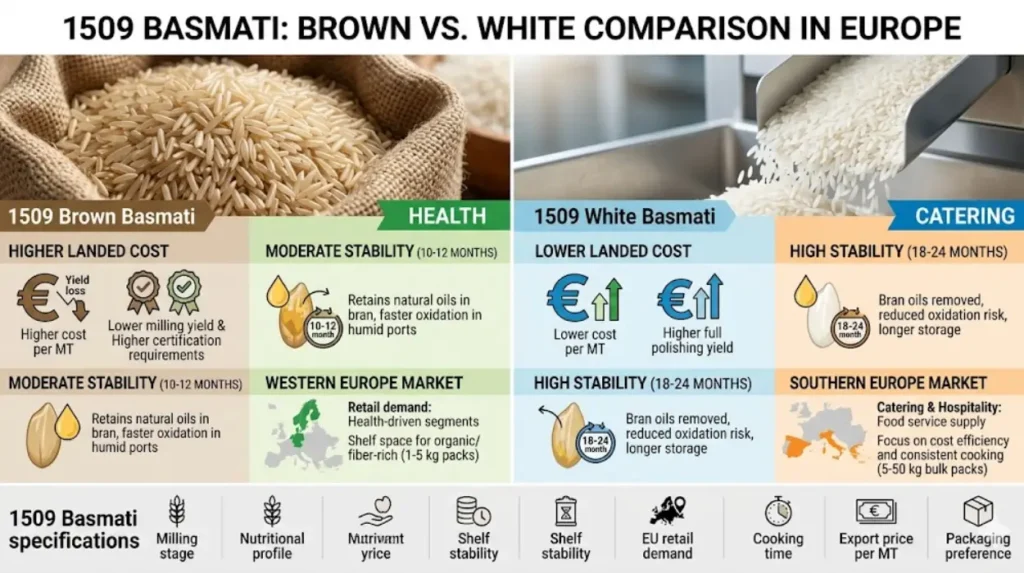 1509 BASMATI: BROWN VS. WHITE COMPARISON IN EUROPE

1509 Brown Basmati

HEALTH

HIGHER LANDED COST

Yield loss

Higher cost per MT

Lower milling yield & Higher certification requirements

MODERATE STABILITY (10-12 MONTHS)

10-12 month

Retains natural oils in bran, faster oxidation in humid ports

MODERATE STABILITY (10-12 MONTHS)

Retains natural oils in bran, faster oxidation in humid ports

WESTERN EUROPE MARKET

Retail demand: Health-driven segments

Shelf space for organic/ fiber-rich (1-5 kg packs)

1509 White Basmati

CATERING

LOWER LANDED COST

Lower cost per MT

Higher full polishing yield

HIGH STABILITY (18-24 MONTHS)

18-24 month

Bran oils removed, reduced oxidation risk, longer storage

HIGH STABILITY (18-24 MONTHS)

18-24 month

Bran oils removed, reduced oxidation risk, longer storage

SOUTHERN EUROPE MARKET

Catering & Hospitality: Food service supply

Focus on cost efficiency and consistent cooking (5-50 kg bulk packs)

1509 Basmati specifications

Milling stage

Nutritional profile

Mutrivamt yrice

Shelf stability

Shelf stability

EU retail demand

Cooking time

Export price per MT

Packaging preference